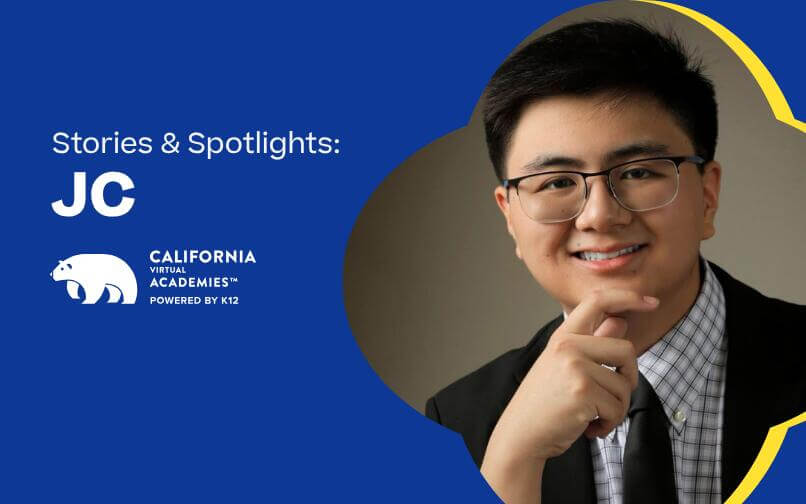 Stories & Spotlights:
JC

CALIFORNIA
VIRTUAL
ACADEMIES™
POWERED BY K12